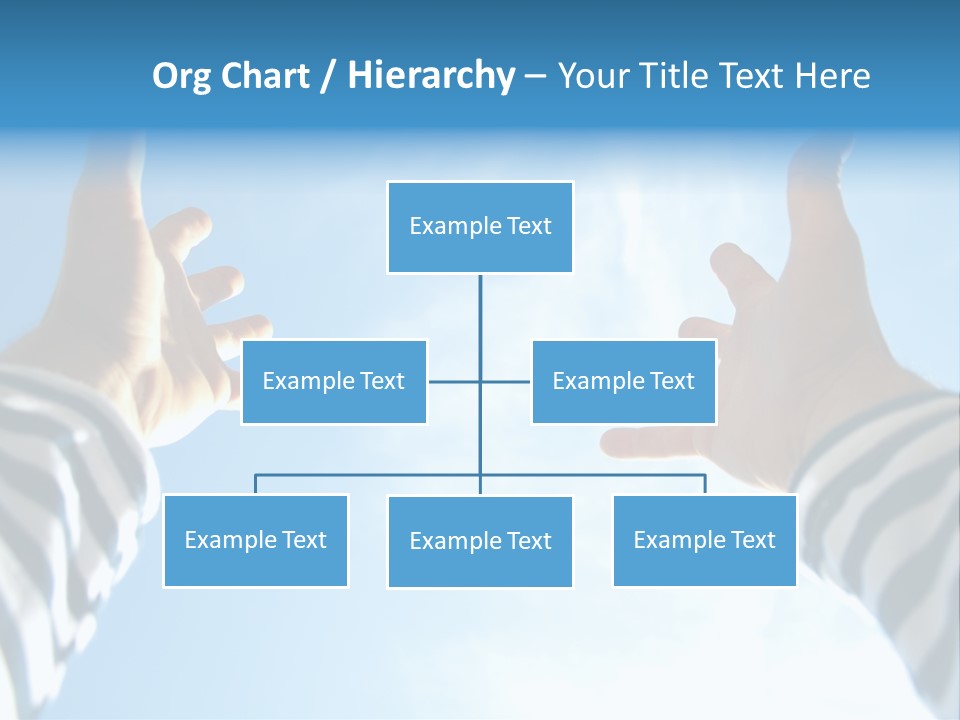 Org Chart / Hierarchy – Your Title Text Here

Example Text

Example Text

Example Text

Example Text

Example Text

Example Text